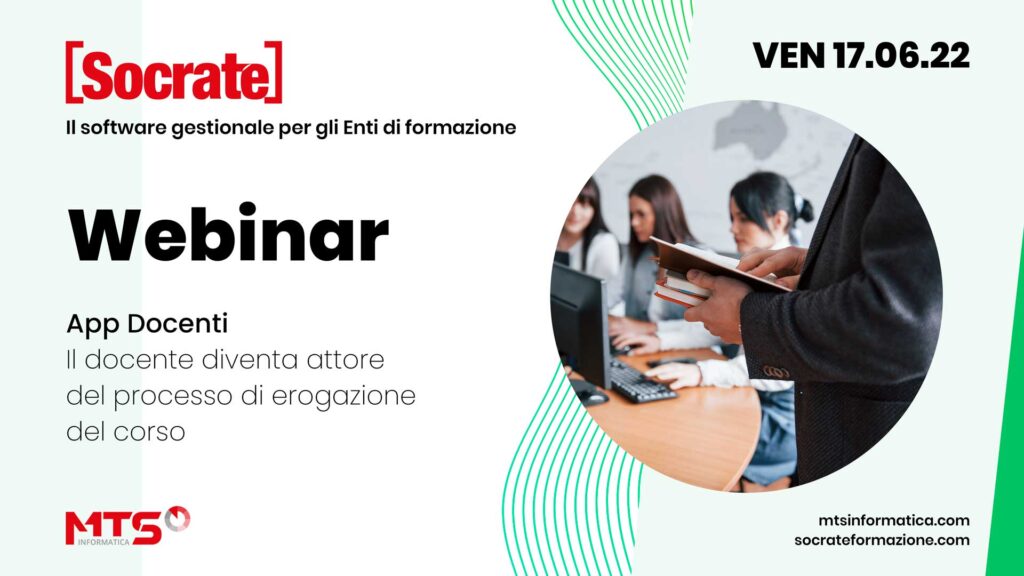 [Socrate]
Il software gestionale per gli Enti di formazione

VEN 17.06.22

Webinar

App Docenti
Il docente diventa attore del processo di erogazione del corso

MTS INFORMATICA

mtsinformatica.com
socrateformazione.com